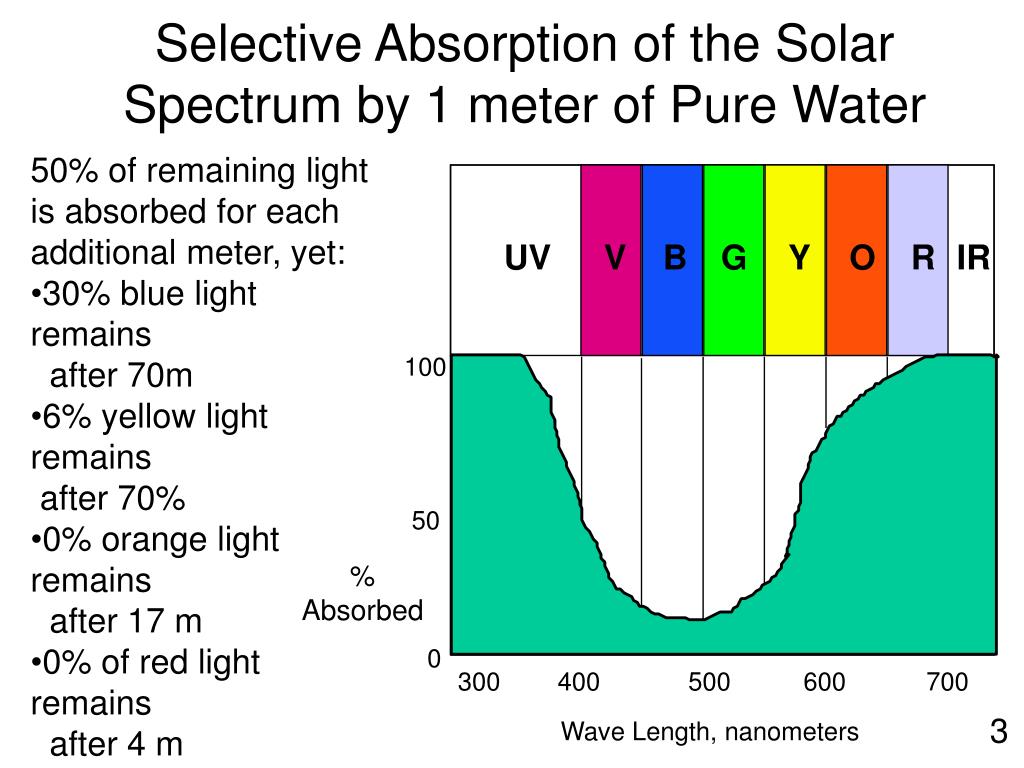 Selective Absorption of the Solar Spectrum by 1 meter of Pure Water

50% of remaining light is absorbed for each additional meter, yet:
•30% blue light remains after 70m
•6% yellow light remains after 70%
•0% orange light remains after 17 m
•0% of red light remains after 4 m

UV V B G Y O R IR

100
50
0
% Absorbed

300 400 500 600 700
Wave Length, nanometers

3